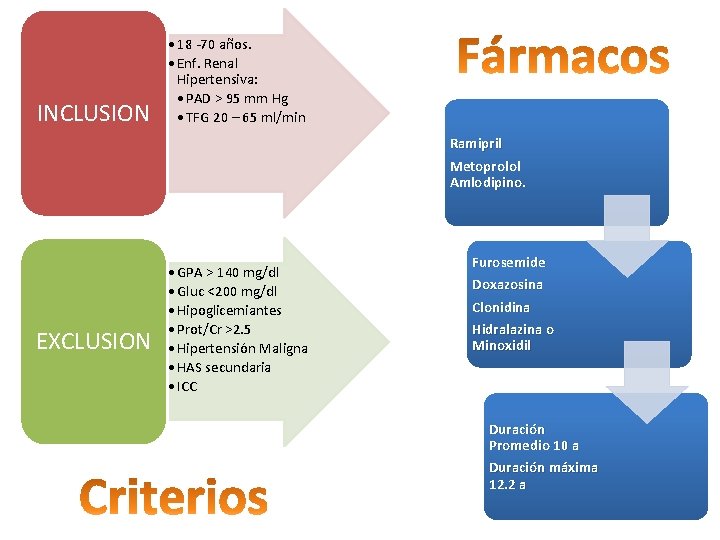 INCLUSION

• 18 -70 años.
• Enf. Renal Hipertensiva:
• PAD > 95 mm Hg
• TFG 20 – 65 ml/min

EXCLUSION

• GPA > 140 mg/dl
• Gluc <200 mg/dl
• Hipoglicemiantes
• Prot/Cr >2.5
• Hipertensión Maligna
• HAS secundaria
• ICC

Criterios

Fármacos

Ramipril
Metoprolol
Amlodipino.

Furosemide
Doxazosina
Clonidina
Hidralazina o Minoxidil

Duración Promedio 10 a
Duración máxima 12.2 a